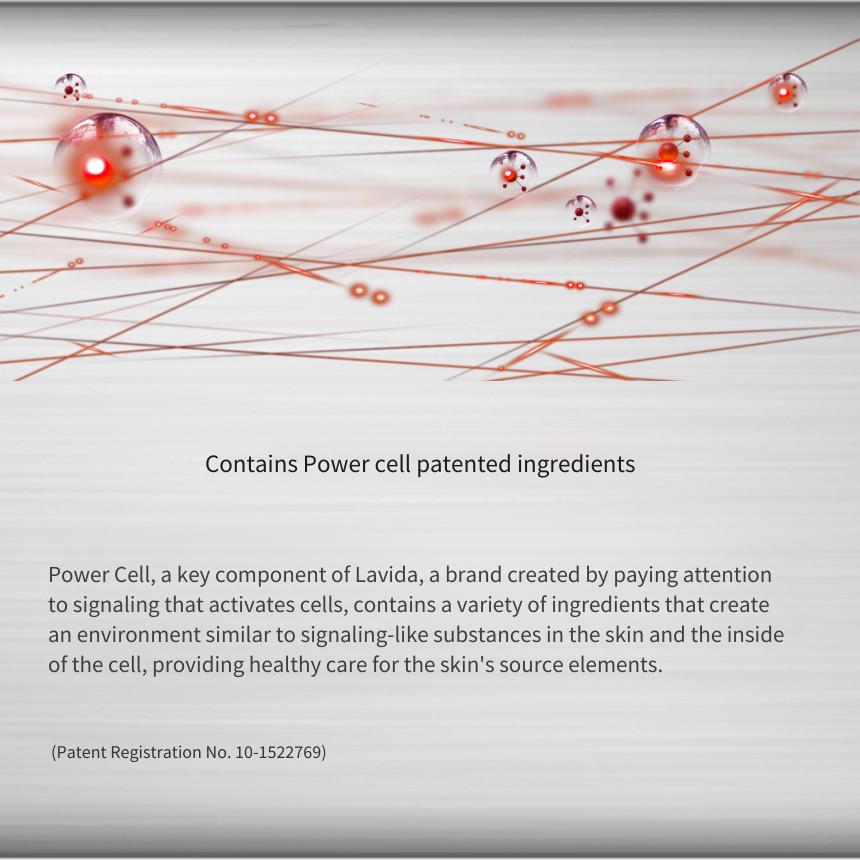 Contains Power cell patented ingredients

Power Cell, a key component of Lavida, a brand created by paying attention to signaling that activates cells, contains a variety of ingredients that create an environment similar to signaling-like substances in the skin and the inside of the cell, providing healthy care for the skin's source elements.

(Patent Registration No. 10-1522769)